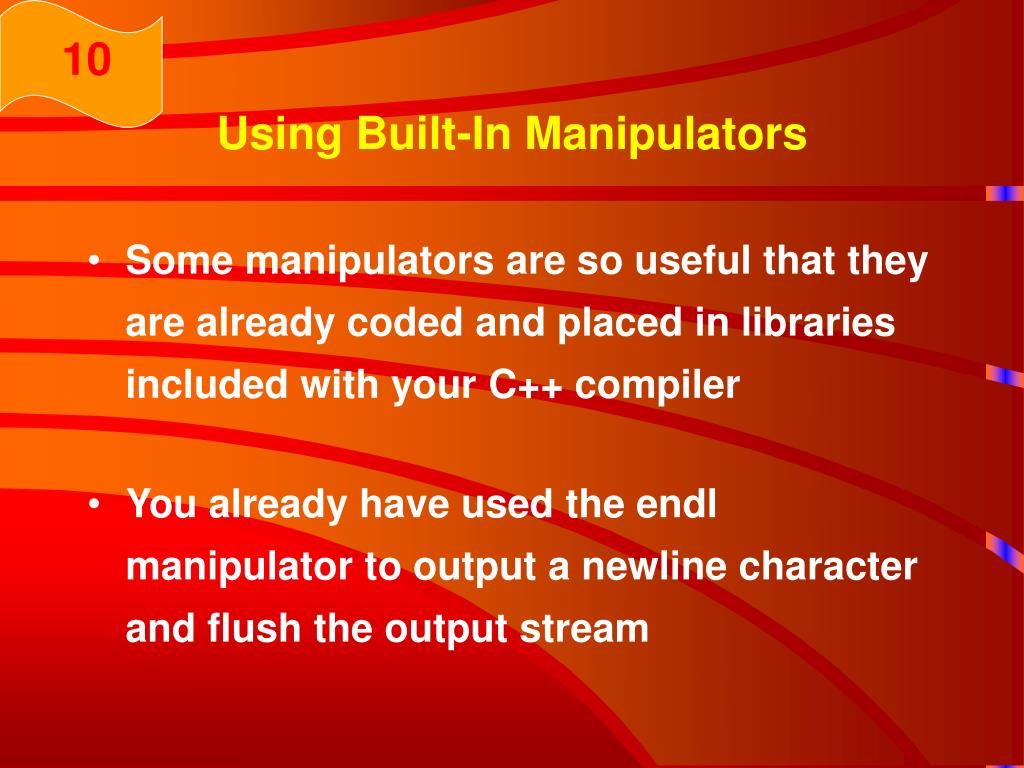 10

Using Built-In Manipulators

• Some manipulators are so useful that they are already coded and placed in libraries included with your C++ compiler

• You already have used the endl manipulator to output a newline character and flush the output stream